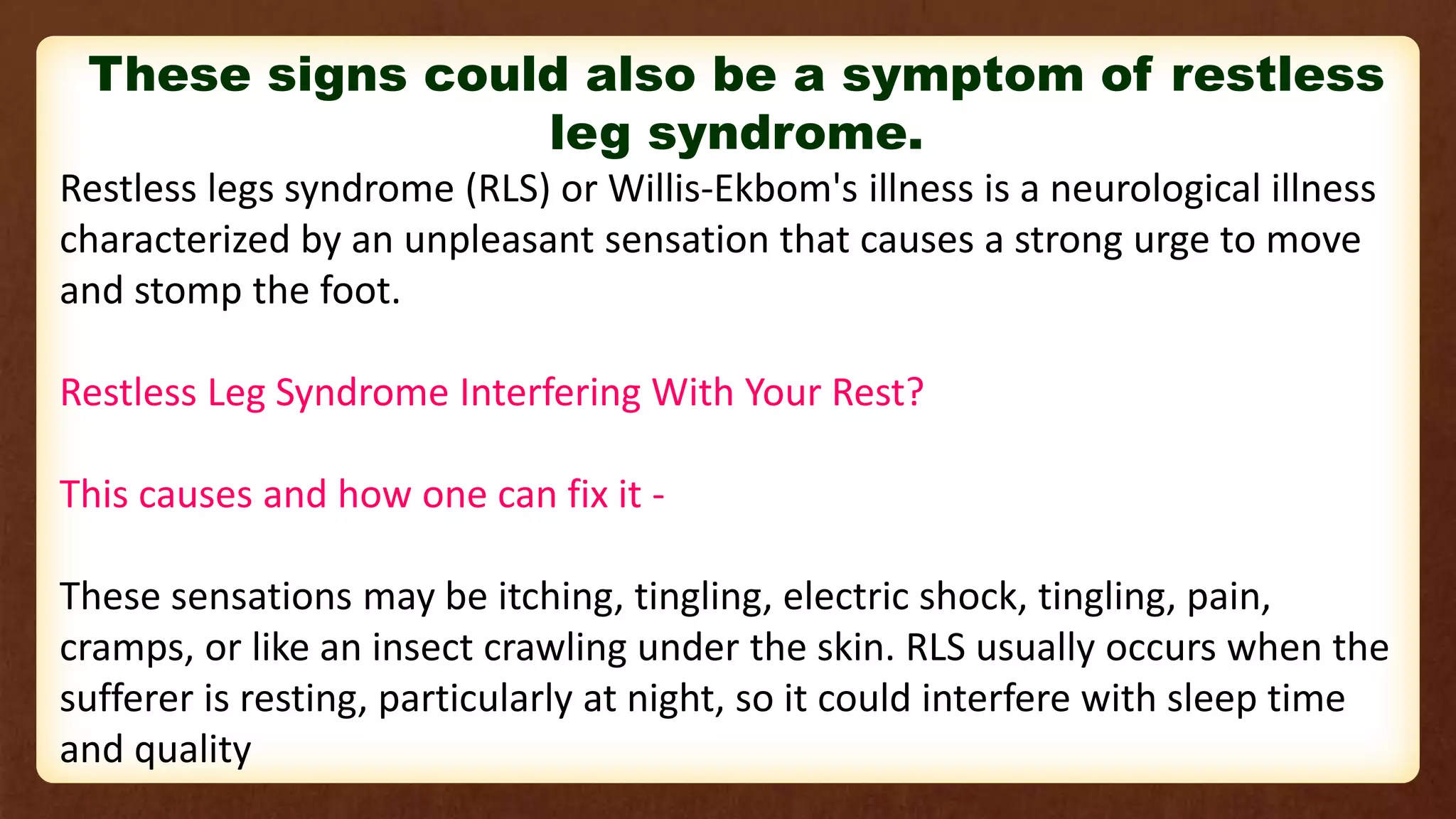 These signs could also be a symptom of restless leg syndrome.

Restless legs syndrome (RLS) or Willis-Ekbom's illness is a neurological illness characterized by an unpleasant sensation that causes a strong urge to move and stomp the foot.

Restless Leg Syndrome Interfering With Your Rest?

This causes and how one can fix it -

These sensations may be itching, tingling, electric shock, tingling, pain, cramps, or like an insect crawling under the skin. RLS usually occurs when the sufferer is resting, particularly at night, so it could interfere with sleep time and quality